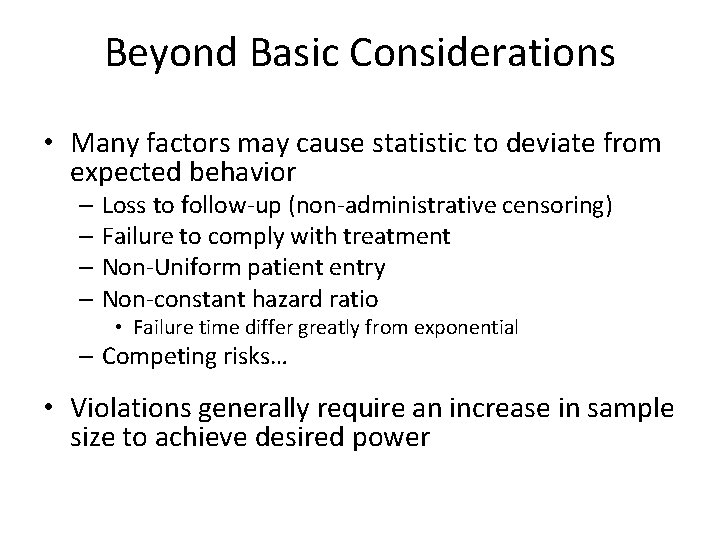 Beyond Basic Considerations

• Many factors may cause statistic to deviate from expected behavior
– Loss to follow-up (non-administrative censoring)
– Failure to comply with treatment
– Non-Uniform patient entry
– Non-constant hazard ratio
• Failure time differ greatly from exponential
– Competing risks…

• Violations generally require an increase in sample size to achieve desired power